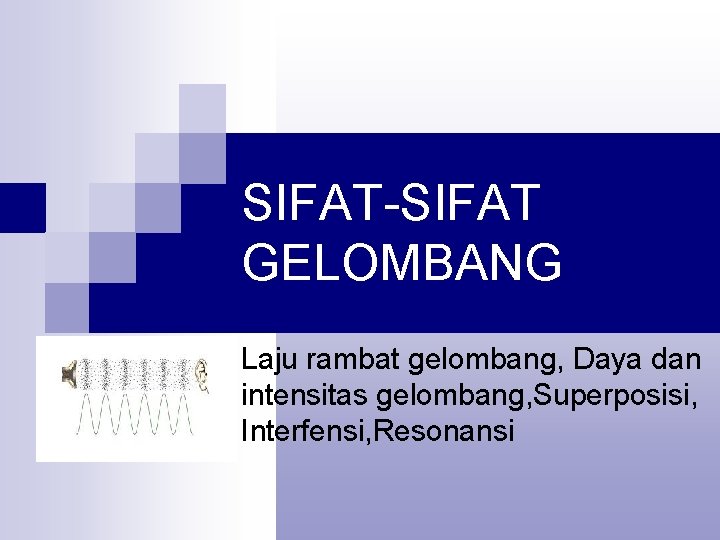 SIFAT-SIFAT GELOMBANG

Laju rambat gelombang, Daya dan intensitas gelombang,Superposisi, Interfensi,Resonansi